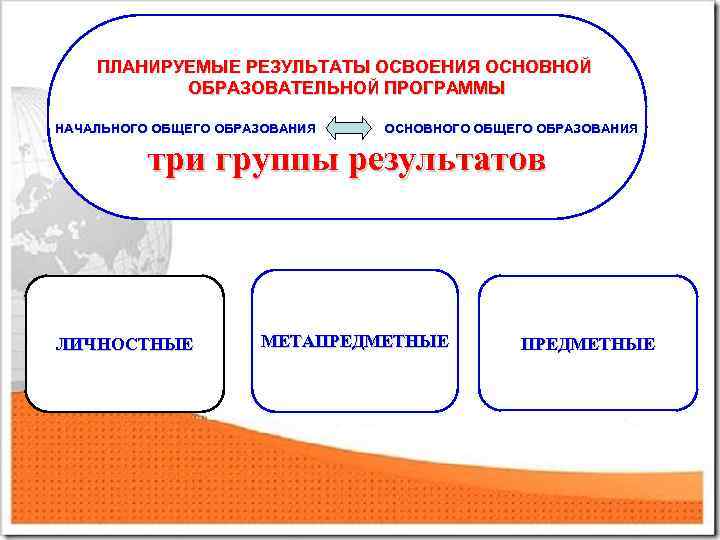 ПЛАНИРУЕМЫЕ РЕЗУЛЬТАТЫ ОСВОЕНИЯ ОСНОВНОЙ ОБРАЗОВАТЕЛЬНОЙ ПРОГРАММЫ

НАЧАЛЬНОГО ОБЩЕГО ОБРАЗОВАНИЯ ОСНОВНОГО ОБЩЕГО ОБРАЗОВАНИЯ

три группы результатов

ЛИЧНОСТНЫЕ

МЕТАПРЕДМЕТНЫЕ

ПРЕДМЕТНЫЕ